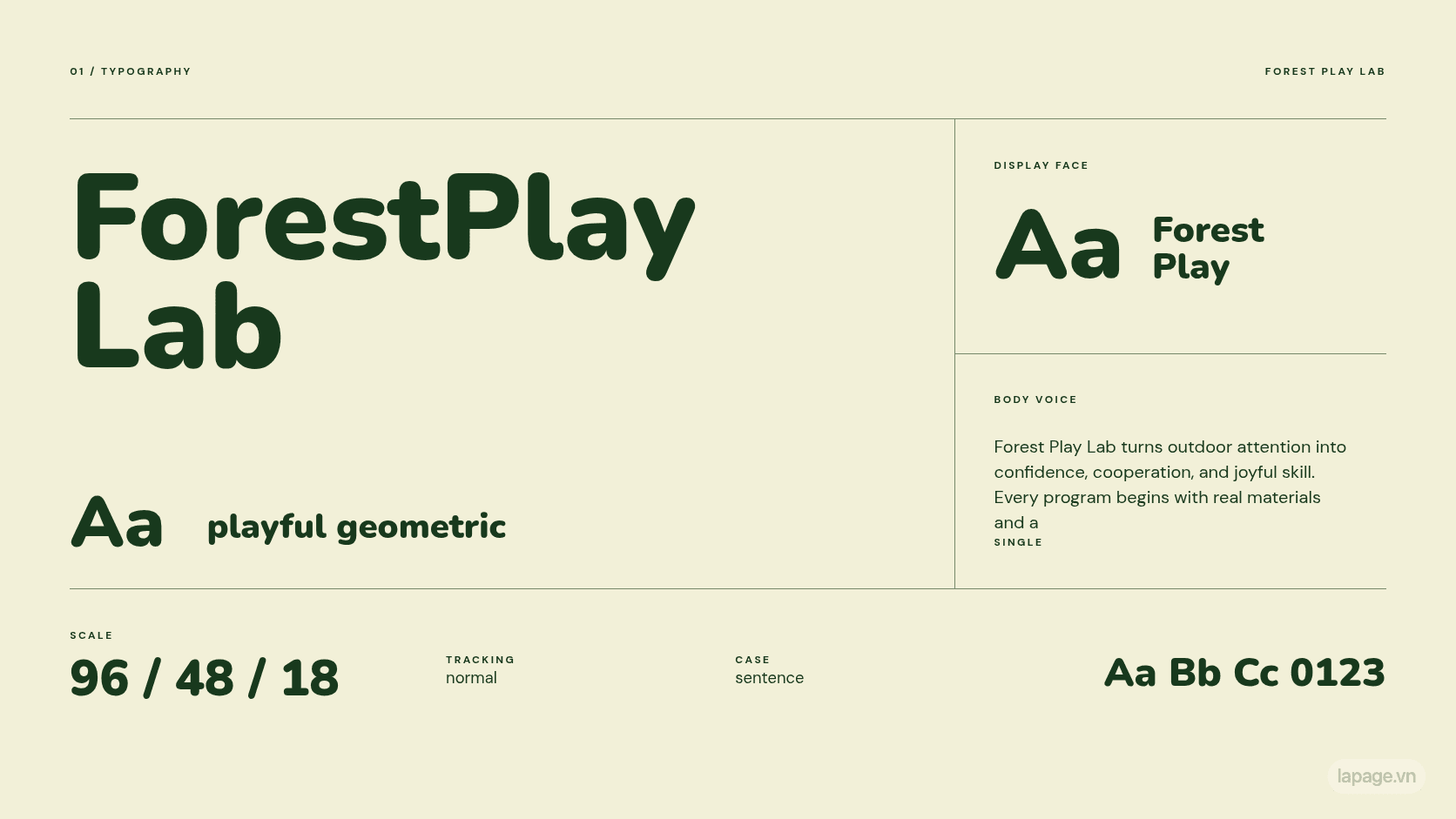 01 / TYPOGRAPHY

FOREST PLAY LAB

ForestPlay Lab

Aa playful geometric

DISPLAY FACE

Aa Forest Play

BODY VOICE

Forest Play Lab turns outdoor attention into confidence, cooperation, and joyful skill. Every program begins with real materials and a

SINGLE

SCALE

96 / 48 / 18

TRACKING
normal

CASE
sentence

Aa Bb Cc 0123

lapage.vn